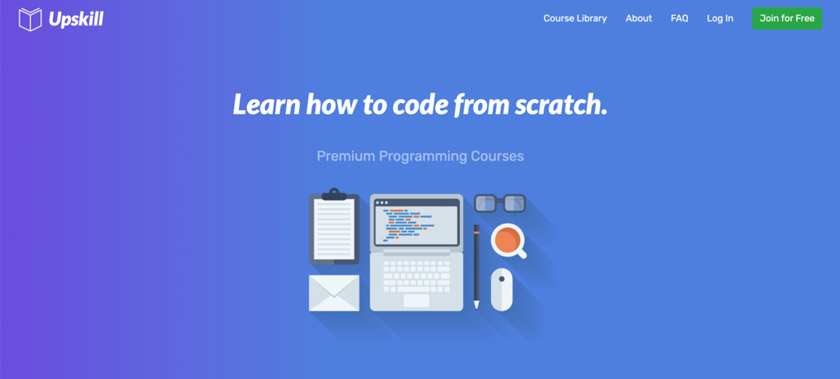 Upskill

Course Library About FAQ Log In Join for Free

Learn how to code from scratch.

Premium Programming Courses